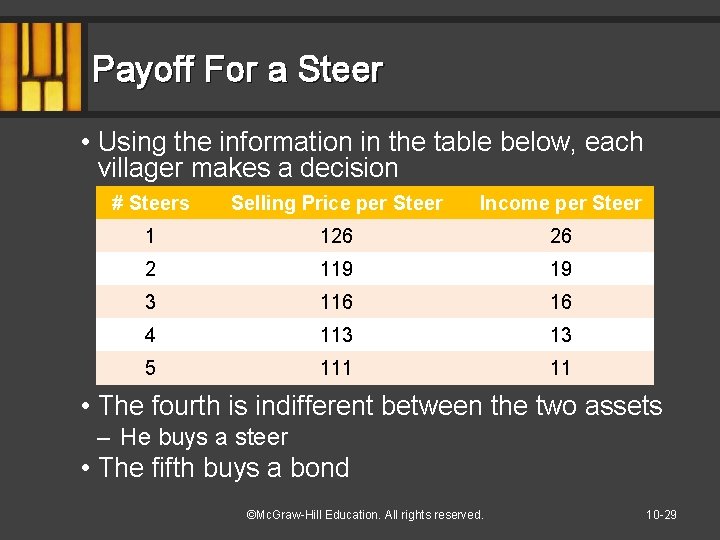 Payoff For a Steer

• Using the information in the table below, each villager makes a decision

| # Steers | Selling Price per Steer | Income per Steer |
|---|---|---|
| 1 | 126 | 26 |
| 2 | 119 | 19 |
| 3 | 116 | 16 |
| 4 | 113 | 13 |
| 5 | 111 | 11 |

• The fourth is indifferent between the two assets
– He buys a steer
• The fifth buys a bond

©McGraw-Hill Education. All rights reserved.

10-29